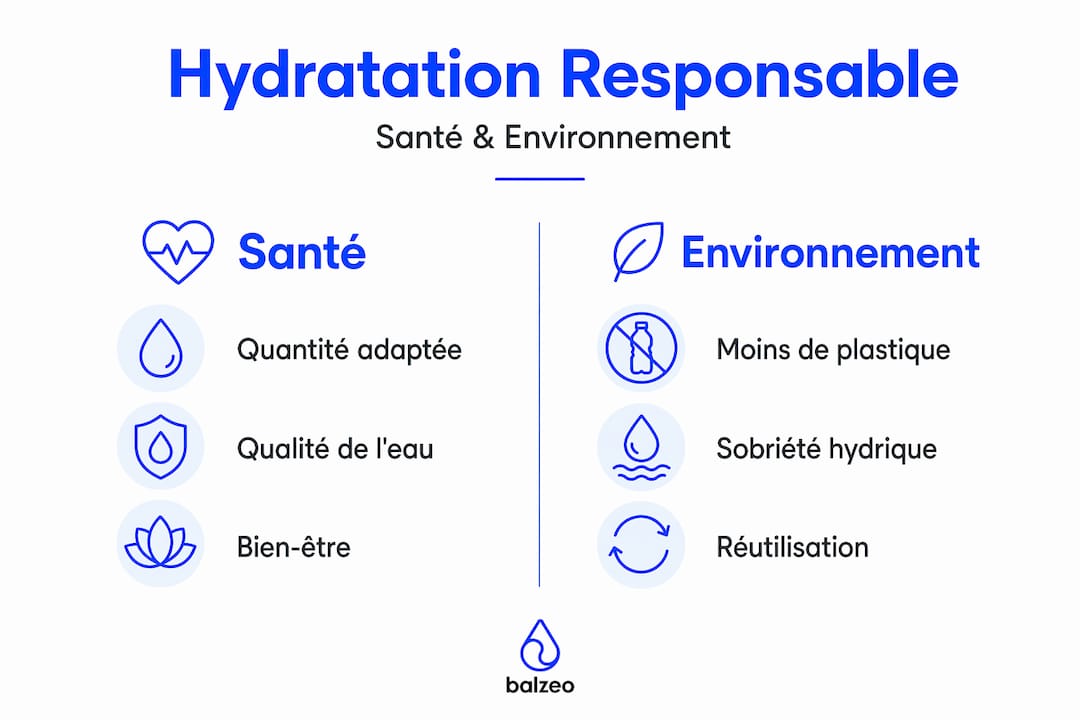 Hydratation Responsable

Santé & Environnement

Santé

Quantité adaptée

Qualité de l'eau

Bien-être

Environnement

Moins de plastique

Sobriété hydrique

Réutilisation

balzeo